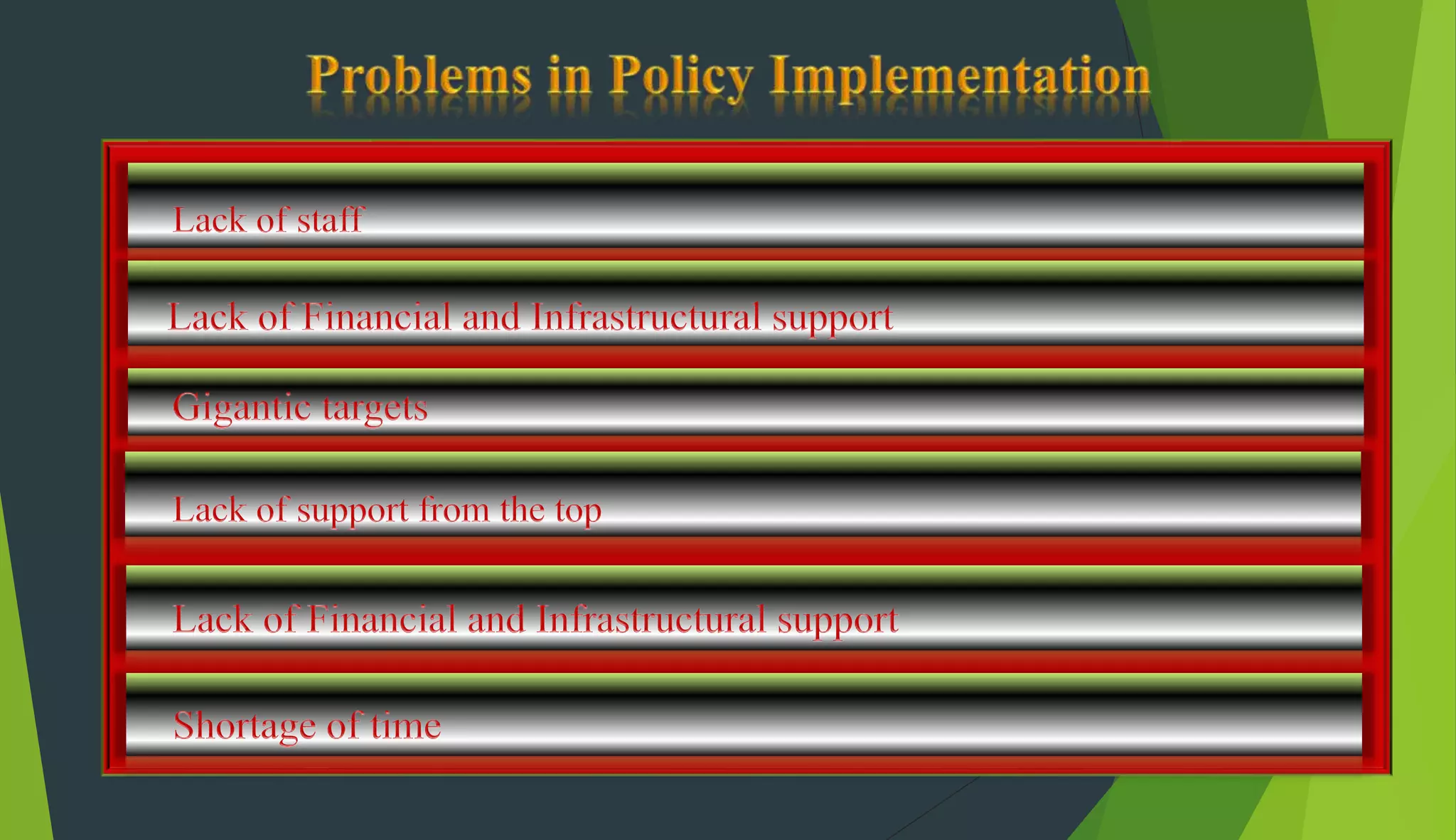 Problems in Policy Implementation

Lack of staff

Lack of Financial and Infrastructural support

Gigantic targets

Lack of support from the top

Lack of Financial and Infrastructural support

Shortage of time